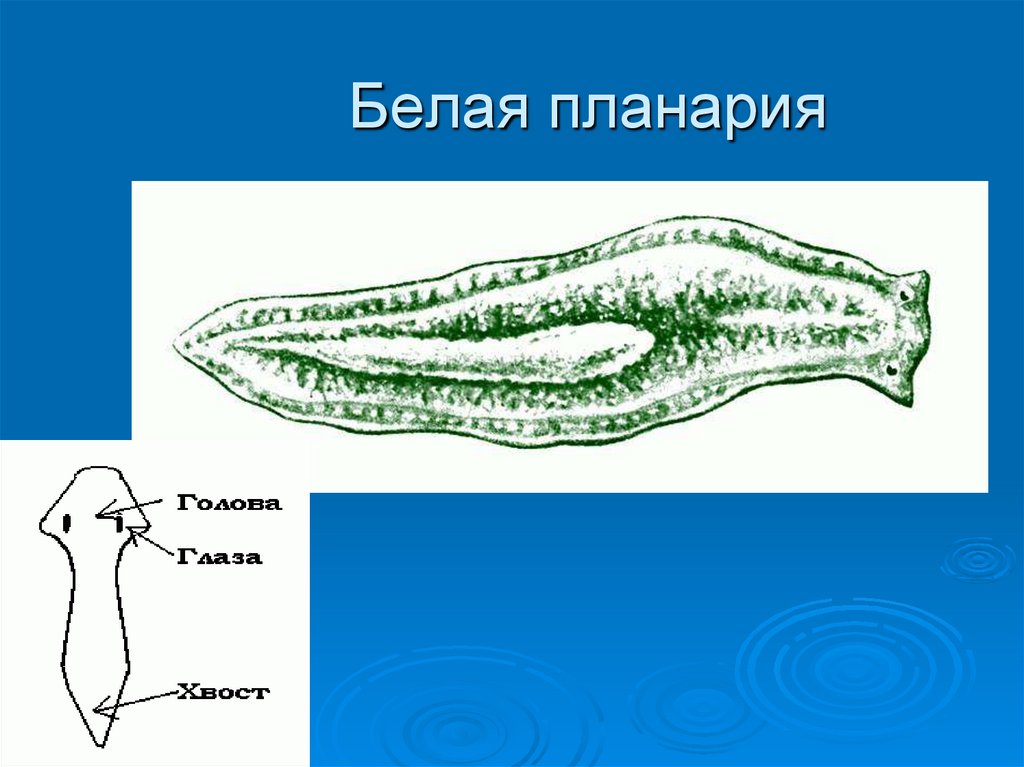 Белая планария

Голова
Глаза
Хвост